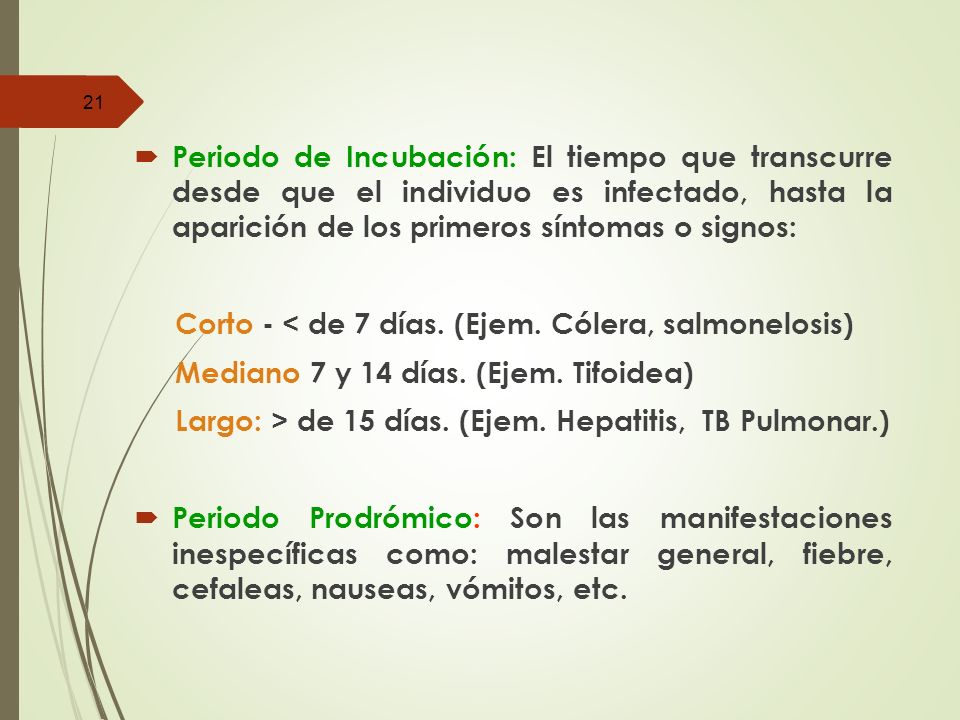 21

Periodo de Incubación: El tiempo que transcurre desde que el individuo es infectado, hasta la aparición de los primeros síntomas o signos:

Corto - < de 7 días. (Ejem. Cólera, salmonelosis)

Mediano 7 y 14 días. (Ejem. Tifoidea)

Largo: > de 15 días. (Ejem. Hepatitis, TB Pulmonar.)

Periodo Prodrómico: Son las manifestaciones inespecíficas como: malestar general, fiebre, cefaleas, nauseas, vómitos, etc.